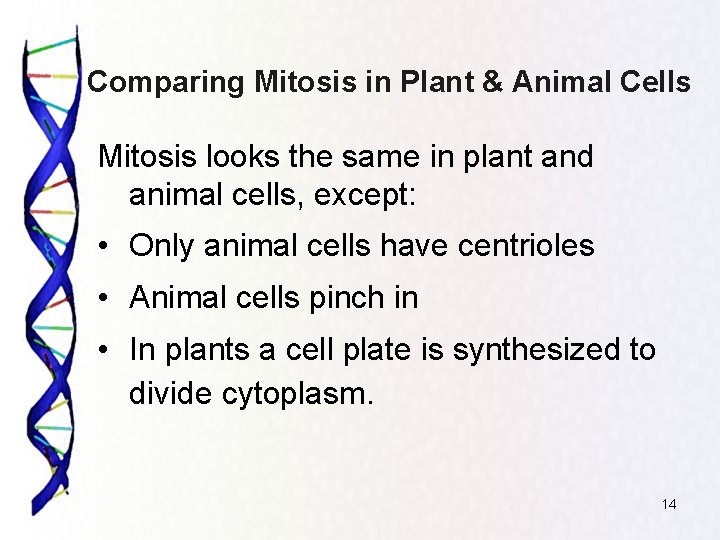 Comparing Mitosis in Plant & Animal Cells

Mitosis looks the same in plant and animal cells, except:

• Only animal cells have centrioles

• Animal cells pinch in

• In plants a cell plate is synthesized to divide cytoplasm.

14